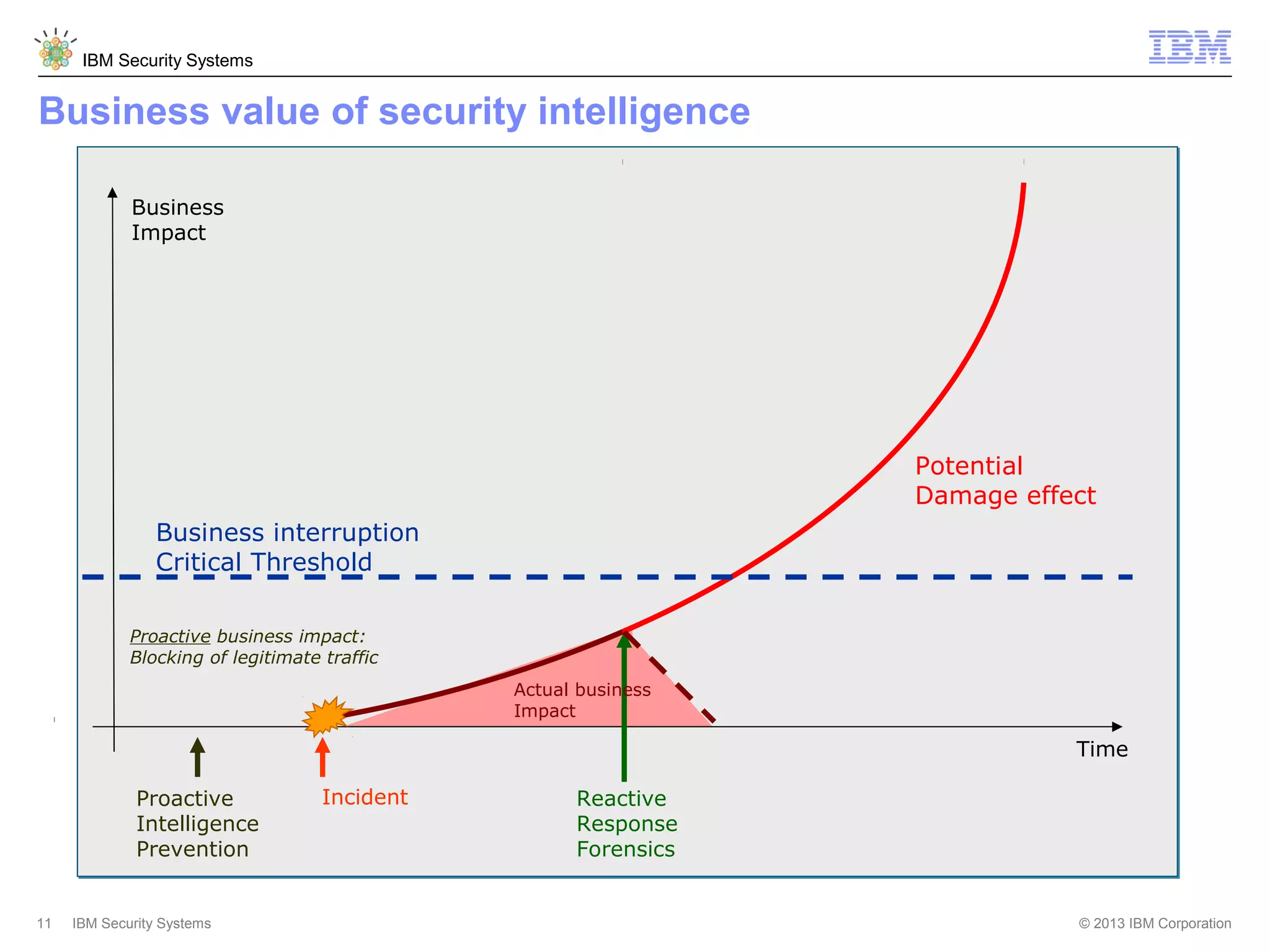 IBM Security Systems

IBM

Business value of security intelligence

Business Impact

Potential Damage effect

Business interruption Critical Threshold

Proactive business impact: Blocking of legitimate traffic

Actual business Impact

Time

Proactive Intelligence Prevention

Incident

Reactive Response Forensics

11 IBM Security Systems

© 2013 IBM Corporation